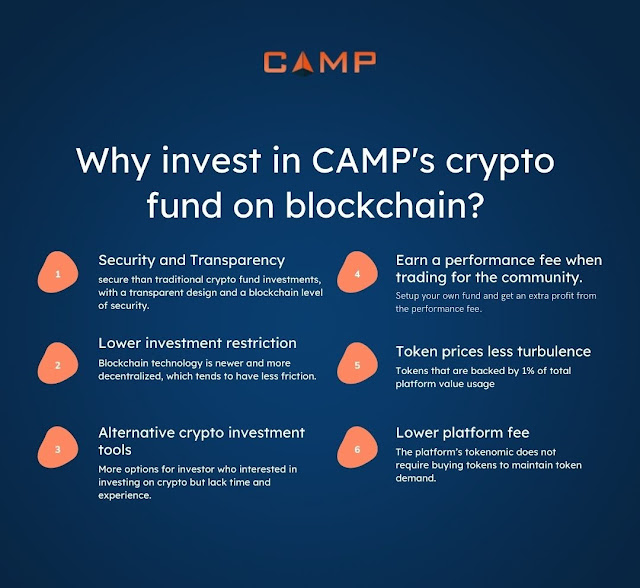 CAMP

Why invest in CAMP's crypto fund on blockchain?

1 Security and Transparency
secure than traditional crypto fund investments, with a transparent design and a blockchain level of security.

2 Lower investment restriction
Blockchain technology is newer and more decentralized, which tends to have less friction.

3 Alternative crypto investment tools
More options for investor who interested in investing on crypto but lack time and experience.

4 Earn a performance fee when trading for the community.
Setup your own fund and get an extra profit from the performance fee.

5 Token prices less turbulence
Tokens that are backed by 1% of total platform value usage

6 Lower platform fee
The platform's tokenomic does not require buying tokens to maintain token demand.